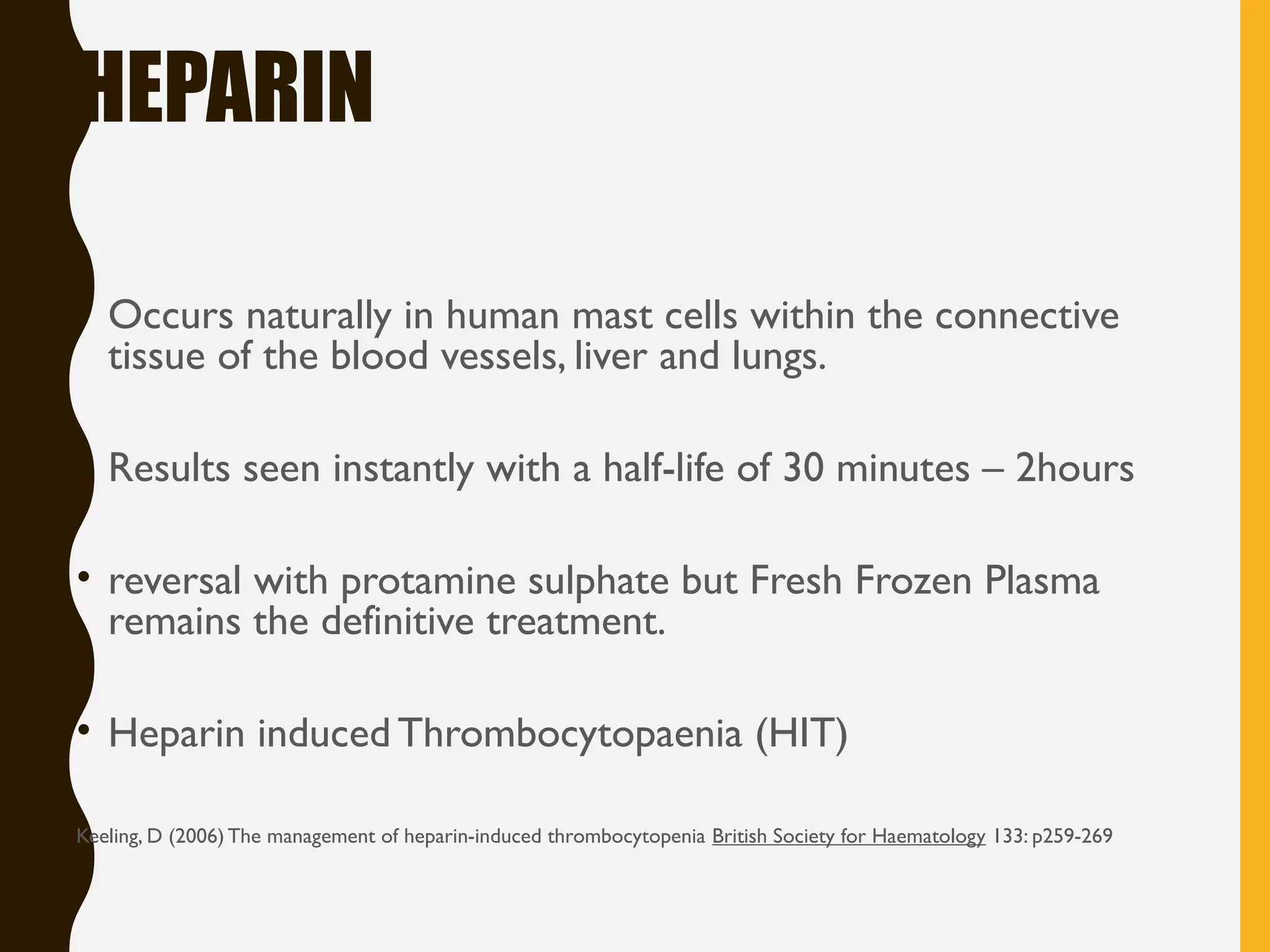 HEPARIN

Occurs naturally in human mast cells within the connective tissue of the blood vessels, liver and lungs.

Results seen instantly with a half-life of 30 minutes – 2hours

• reversal with protamine sulphate but Fresh Frozen Plasma remains the definitive treatment.

• Heparin induced Thrombocytopaenia (HIT)

Keeling, D (2006) The management of heparin-induced thrombocytopenia British Society for Haematology 133: p259-269